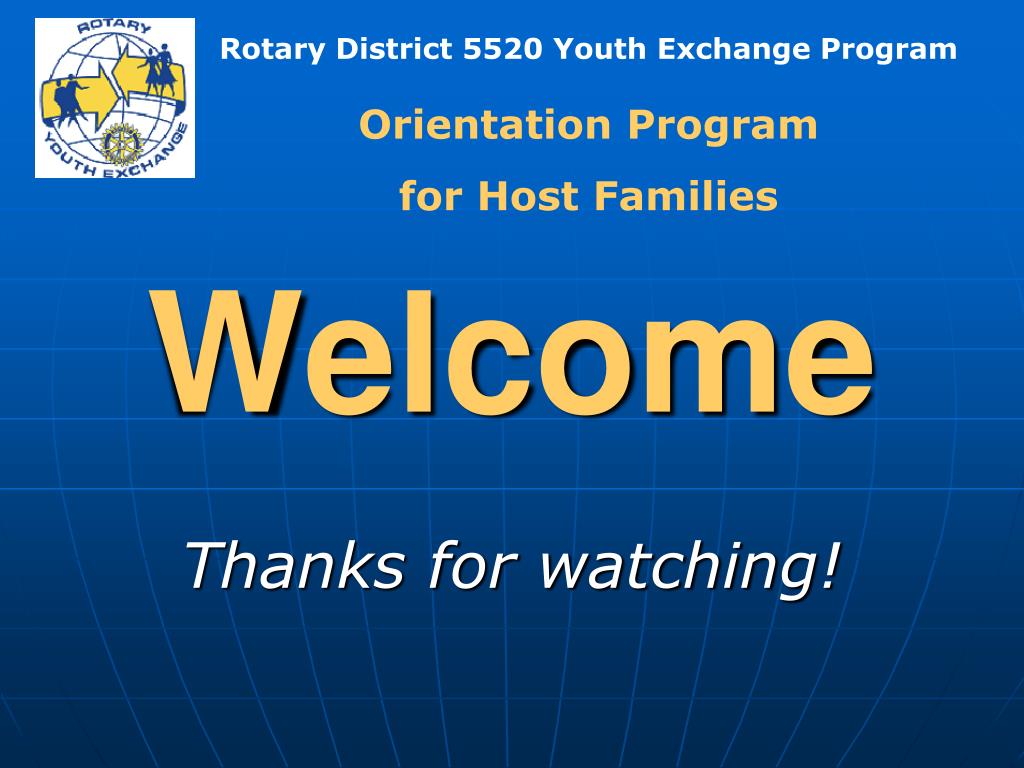 ROTARY YOUTH EXCHANGE

Rotary District 5520 Youth Exchange Program

Orientation Program

for Host Families

Welcome

Thanks for watching!